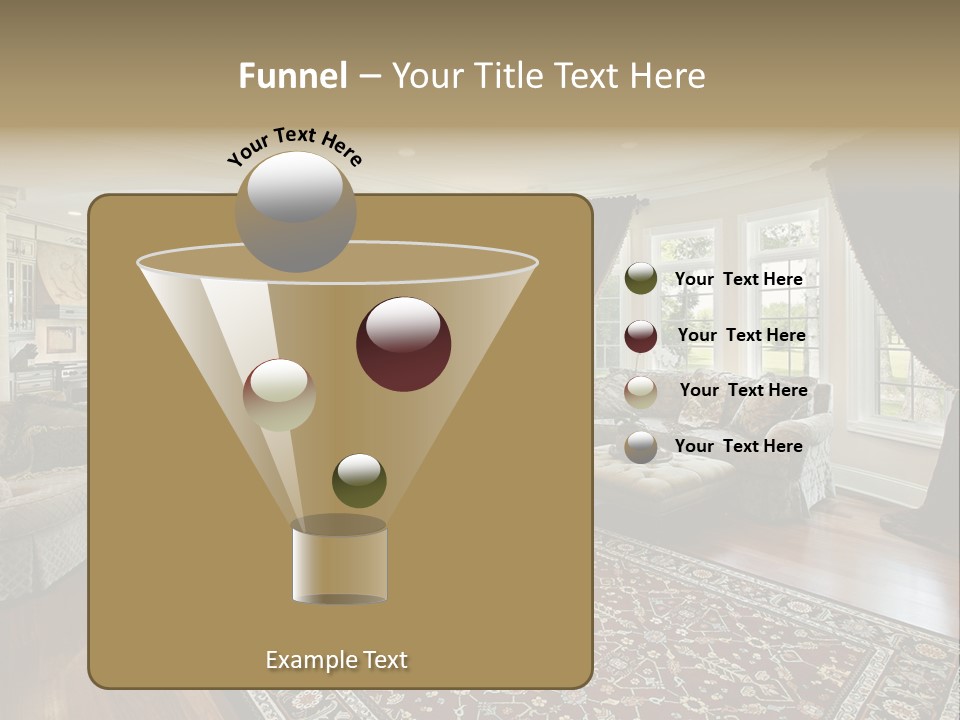 Funnel – Your Title Text Here

Your Text Here

Your Text Here

Your Text Here

Your Text Here

Your Text Here

Example Text